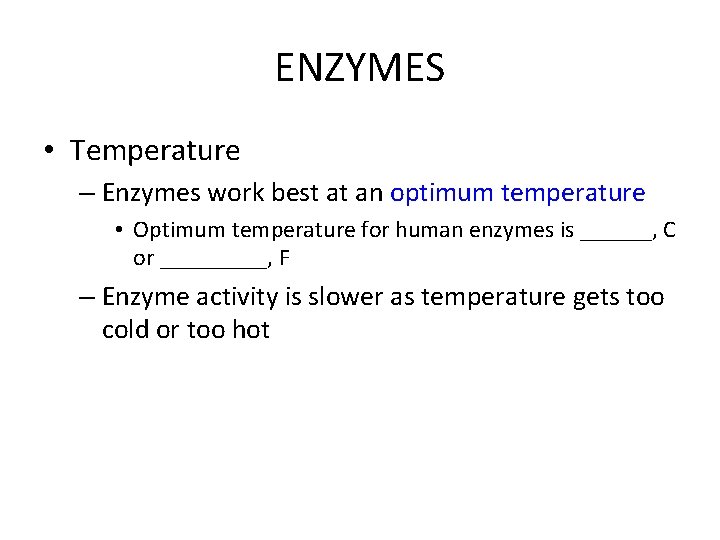 ENZYMES

• Temperature
– Enzymes work best at an optimum temperature
• Optimum temperature for human enzymes is ______, C or _________, F
– Enzyme activity is slower as temperature gets too cold or too hot